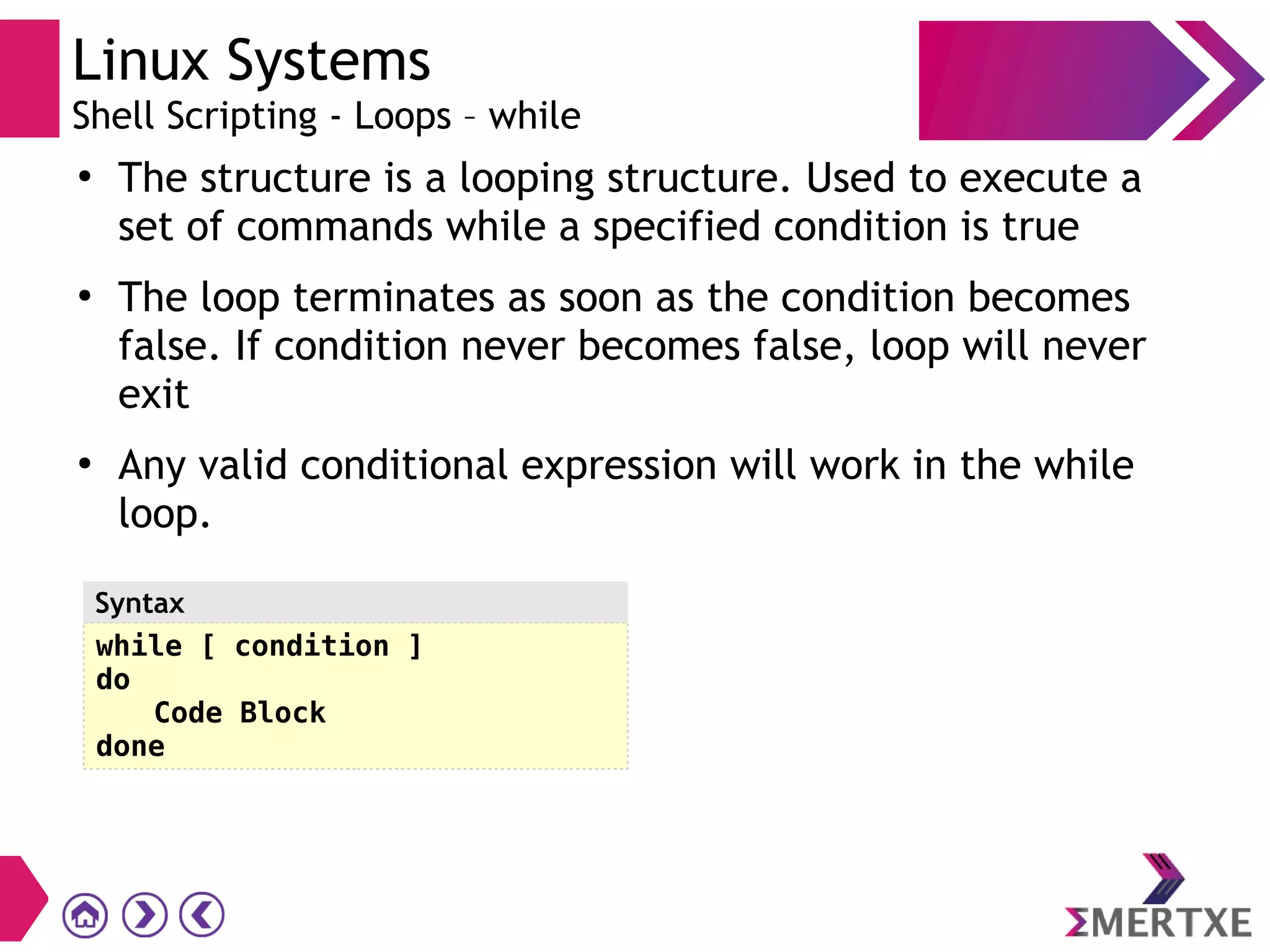 Linux Systems
Shell Scripting - Loops – while

• The structure is a looping structure. Used to execute a set of commands while a specified condition is true

• The loop terminates as soon as the condition becomes false. If condition never becomes false, loop will never exit

• Any valid conditional expression will work in the while loop.

Syntax

while [ condition ]
do
    Code Block
done

ΣMERTXE